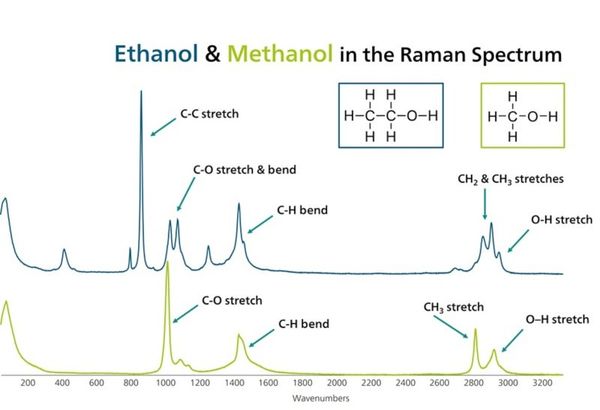 Ethanol & Methanol in the Raman Spectrum

H H
H–C–C–O–H
H H

H
H–C–O–H
H

C-C stretch

C-O stretch & bend

C-H bend

$CH_2$ & $CH_3$ stretches

O-H stretch

C-O stretch

C-H bend

$CH_3$ stretch

O–H stretch

200 400 600 800 1000 1200 1400 1600 1800 2000 2200 2400 2600 2800 3000 3200

Wavenumbers